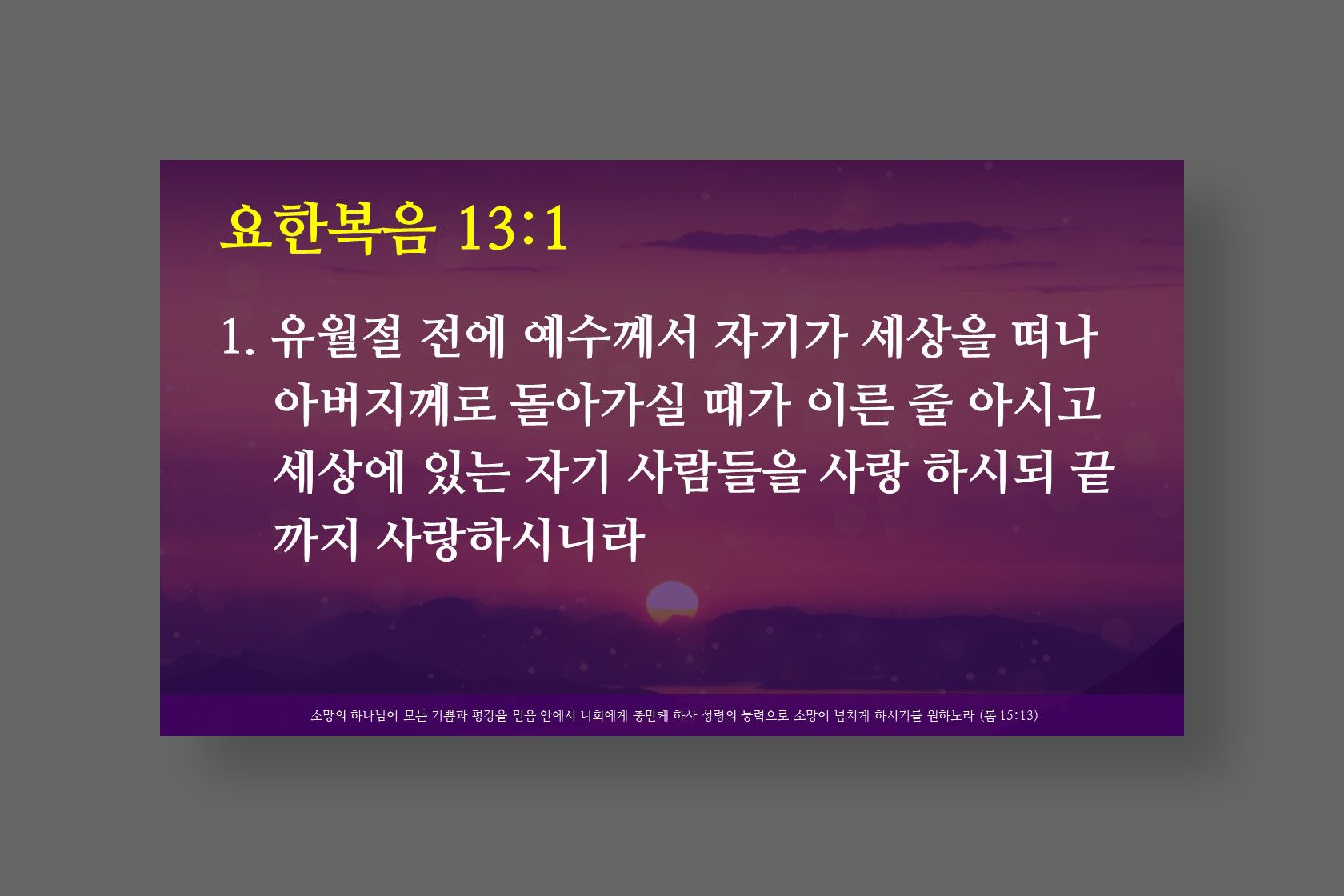 요한복음 13:1

1. 유월절 전에 예수께서 자기가 세상을 떠나 아버지께로 돌아가실 때가 이른 줄 아시고 세상에 있는 자기 사람들을 사랑 하시되 끝까지 사랑하시니라

소망의 하나님이 모든 기쁨과 평강을 믿음 안에서 너희에게 충만케 하사 성령의 능력으로 소망이 넘치게 하시기를 원하노라 (롬 15:13)